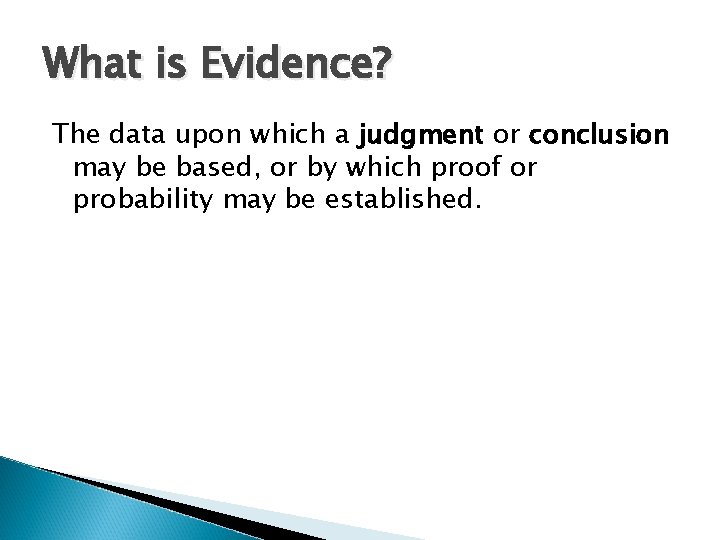 What is Evidence?

The data upon which a judgment or conclusion may be based, or by which proof or probability may be established.